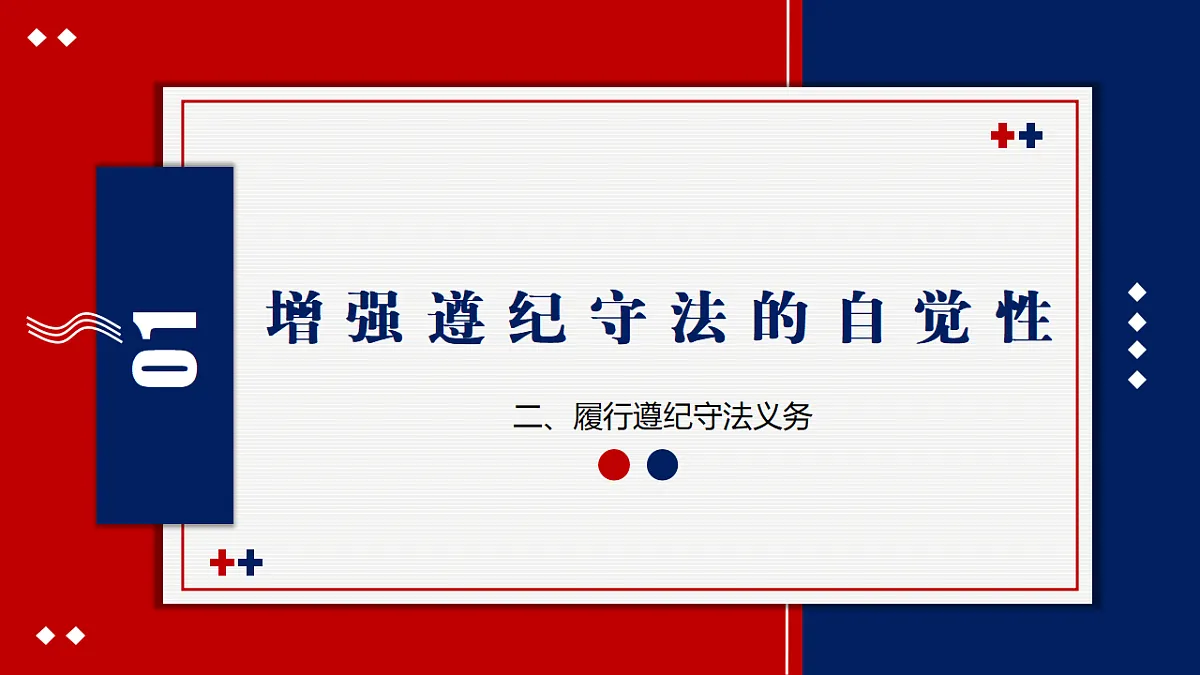 01

增强遵纪守法的自觉性

二、履行遵纪守法义务